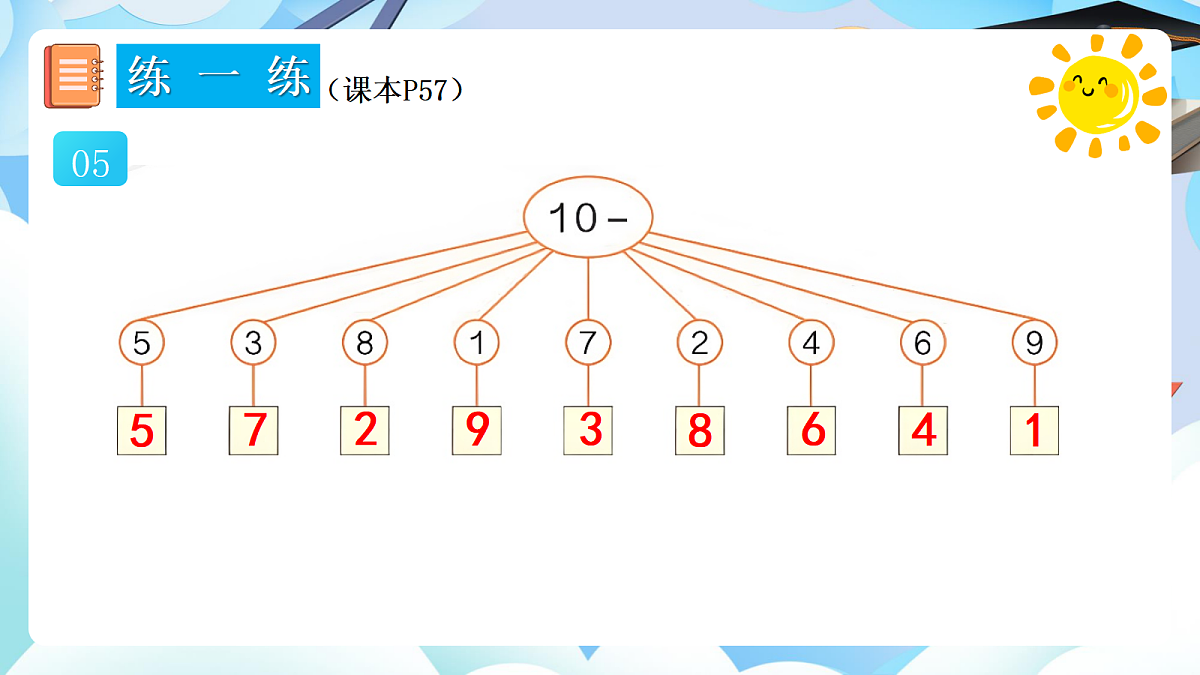 练 一 练（课本P57）

05

10 −

5 3 8 1 7 2 4 6 9

5 7 2 9 3 8 6 4 1